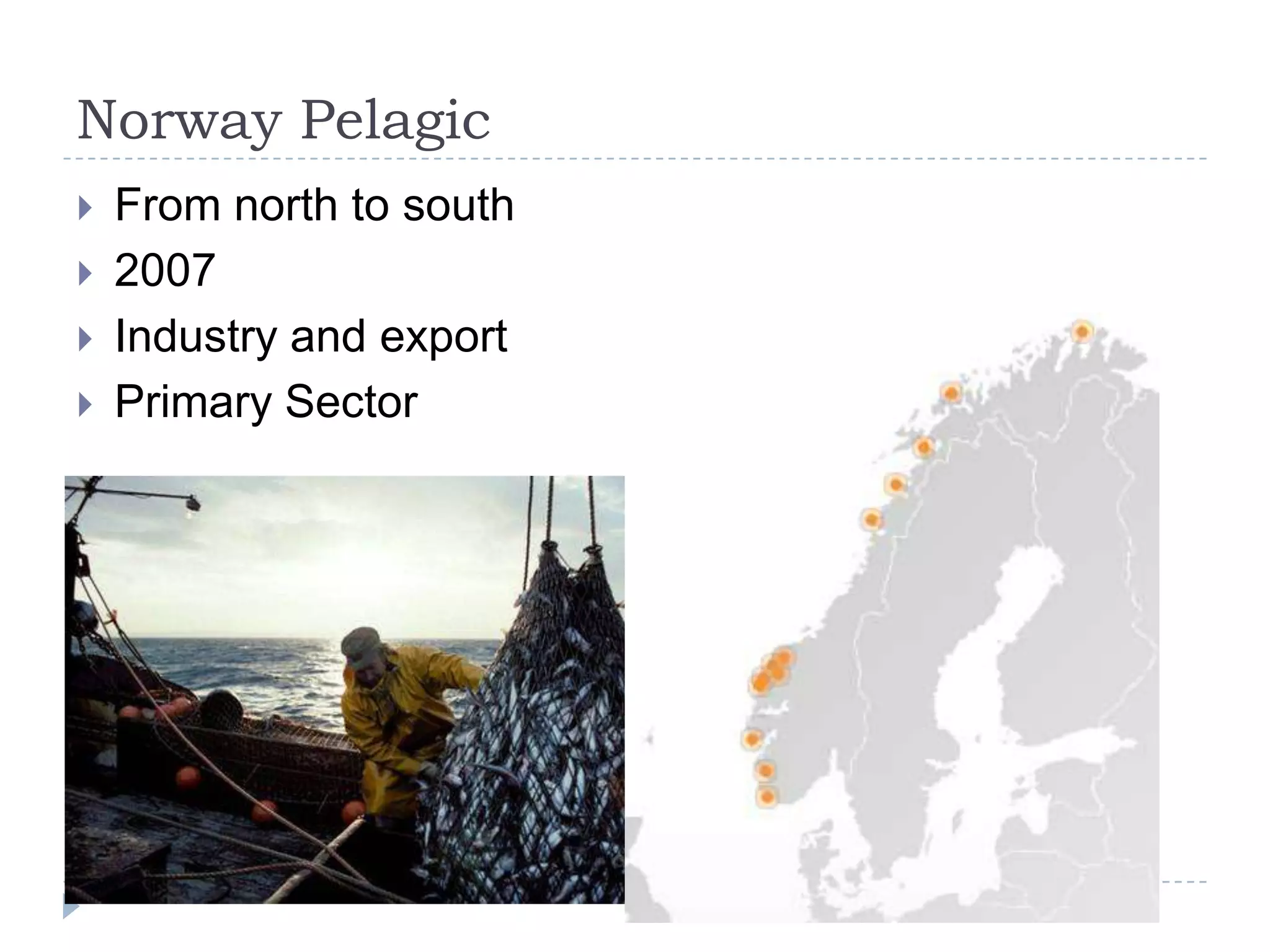 Norway Pelagic

From north to south
2007
Industry and export
Primary Sector